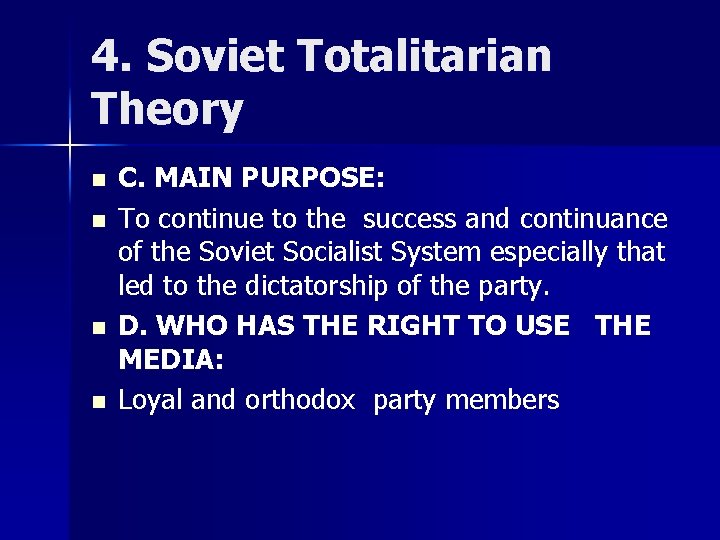 4. Soviet Totalitarian Theory

C. MAIN PURPOSE:

To continue to the success and continuance of the Soviet Socialist System especially that led to the dictatorship of the party.

D. WHO HAS THE RIGHT TO USE THE MEDIA:

Loyal and orthodox party members